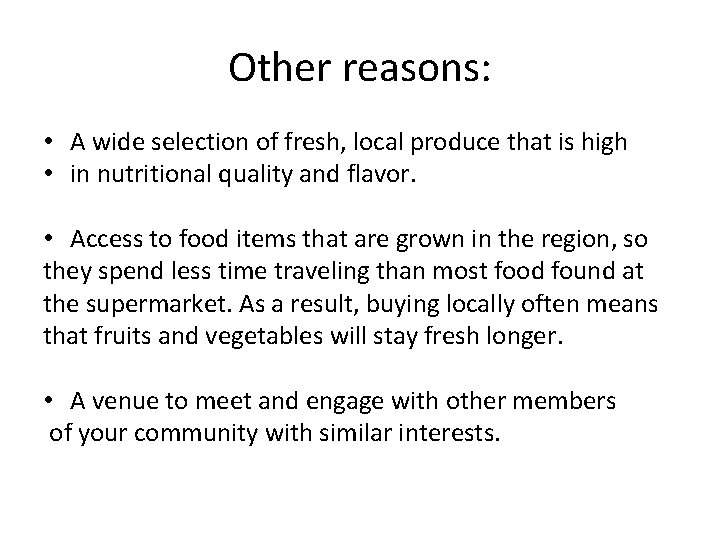 Other reasons:

• A wide selection of fresh, local produce that is high
• in nutritional quality and flavor.

• Access to food items that are grown in the region, so they spend less time traveling than most food found at the supermarket. As a result, buying locally often means that fruits and vegetables will stay fresh longer.

• A venue to meet and engage with other members of your community with similar interests.